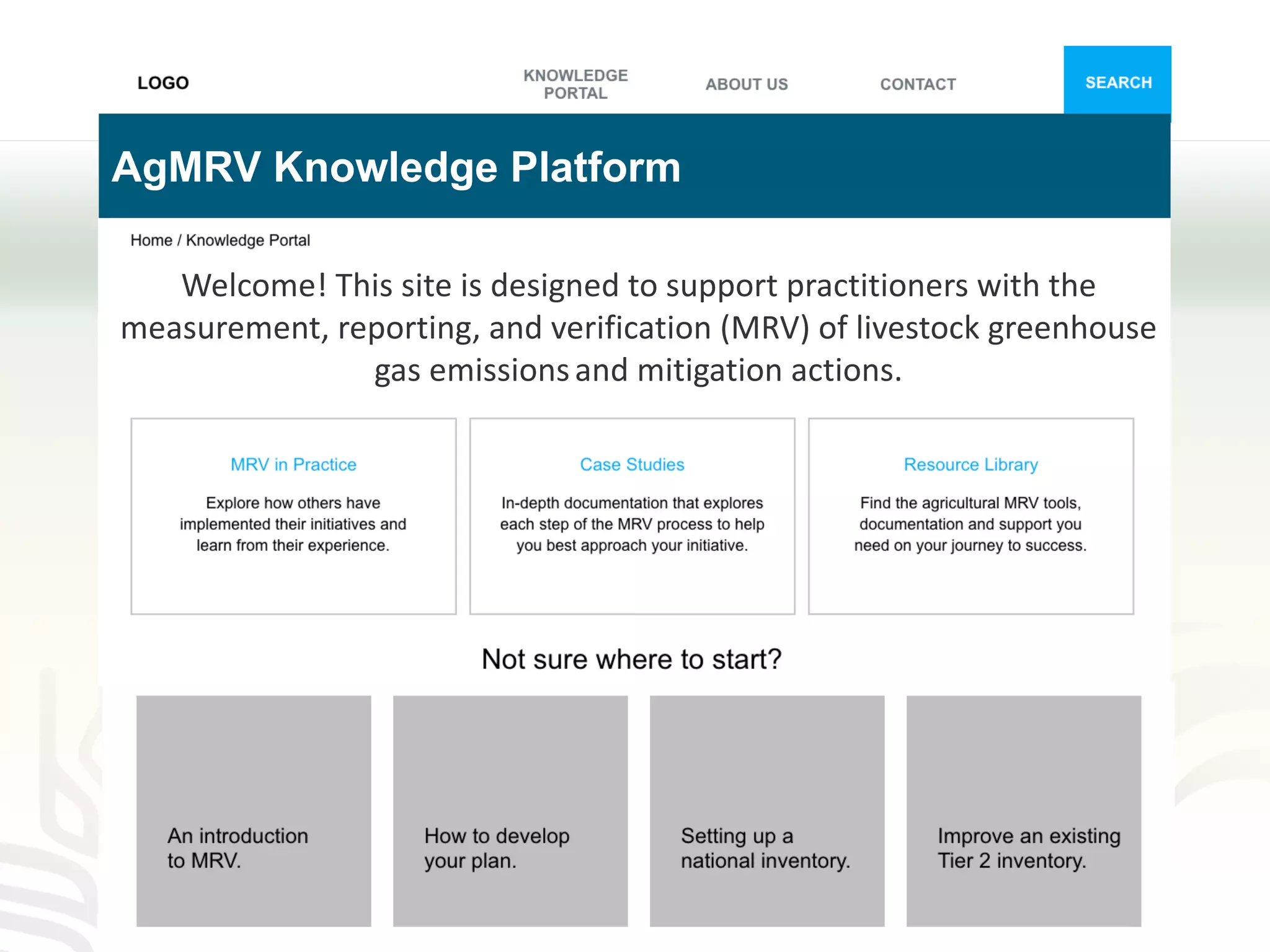 LOGO

KNOWLEDGE PORTAL

ABOUT US

CONTACT

SEARCH

AgMRV Knowledge Platform

Home / Knowledge Portal

Welcome! This site is designed to support practitioners with the measurement, reporting, and verification (MRV) of livestock greenhouse gas emissions and mitigation actions.

MRV in Practice

Explore how others have implemented their initiatives and learn from their experience.

Case Studies

In-depth documentation that explores each step of the MRV process to help you best approach your initiative.

Resource Library

Find the agricultural MRV tools, documentation and support you need on your journey to success.

Not sure where to start?

An introduction to MRV.

How to develop your plan.

Setting up a national inventory.

Improve an existing Tier 2 inventory.